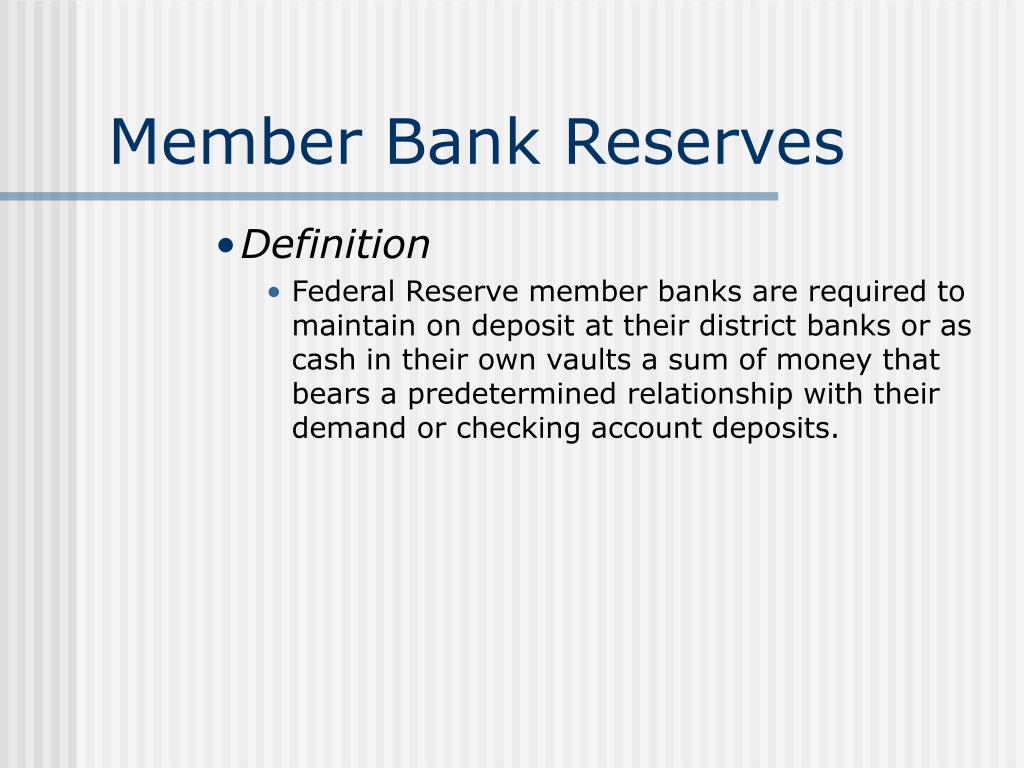 Member Bank Reserves

• Definition
• Federal Reserve member banks are required to maintain on deposit at their district banks or as cash in their own vaults a sum of money that bears a predetermined relationship with their demand or checking account deposits.